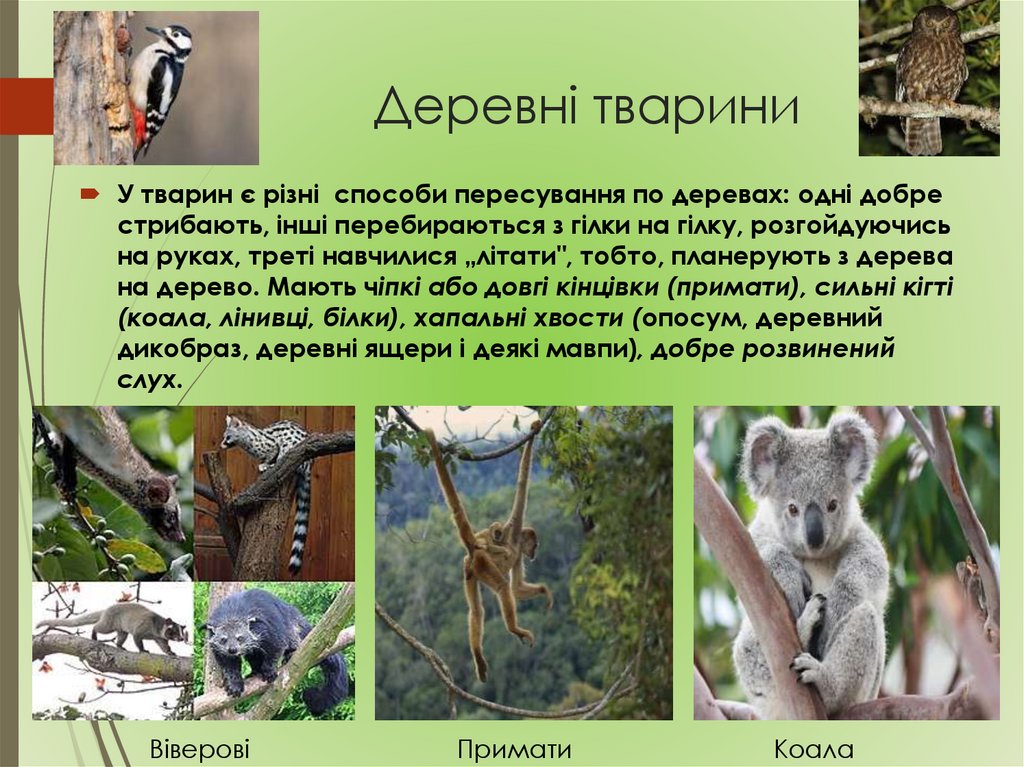 Деревні тварини

У тварин є різні способи пересування по деревах: одні добре стрибають, інші перебираються з гілки на гілку, розгойдуючись на руках, треті навчилися „літати", тобто, планерують з дерева на дерево. Мають чіпкі або довгі кінцівки (примати), сильні кігті (коала, лінивці, білки), хапальні хвости (опосум, деревний дикобраз, деревні ящери і деякі мавпи), добре розвинений слух.

Віверові

Примати

Коала